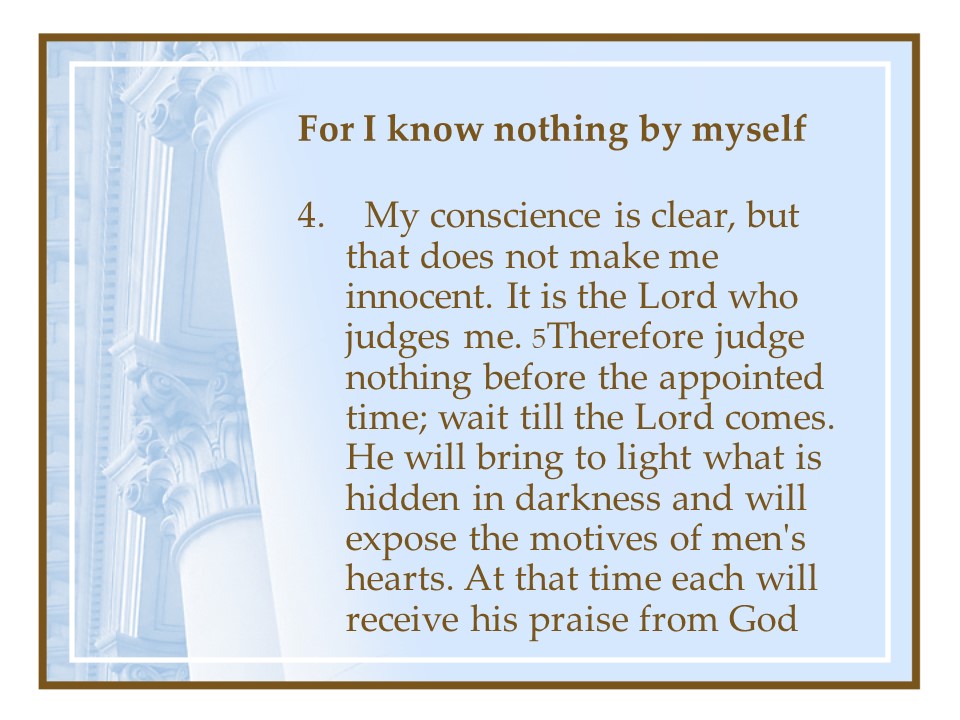 For I know nothing by myself

4. My conscience is clear, but that does not make me innocent. It is the Lord who judges me. 5Therefore judge nothing before the appointed time; wait till the Lord comes. He will bring to light what is hidden in darkness and will expose the motives of men's hearts. At that time each will receive his praise from God